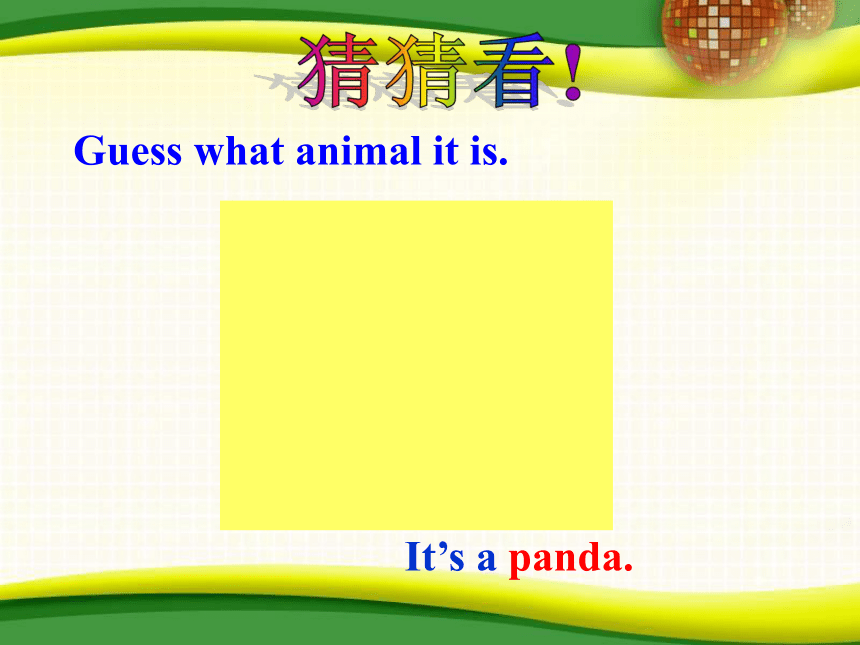 猜猜看!

Guess what animal it is.

It’s a panda.